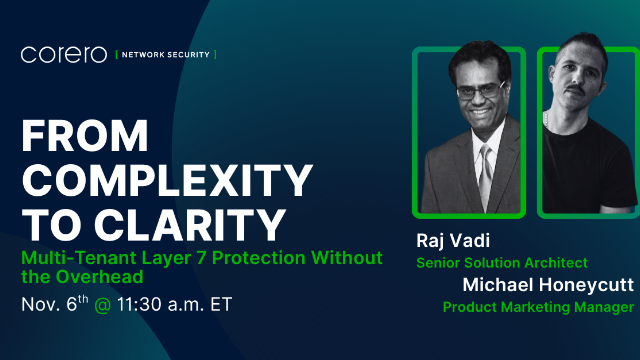 corero [ NETWORK SECURITY ]

FROM COMPLEXITY TO CLARITY

Multi-Tenant Layer 7 Protection Without the Overhead

Nov. 6$^{th}$ @ 11:30 a.m. ET

Raj Vadi
Senior Solution Architect

Michael Honeycutt
Product Marketing Manager